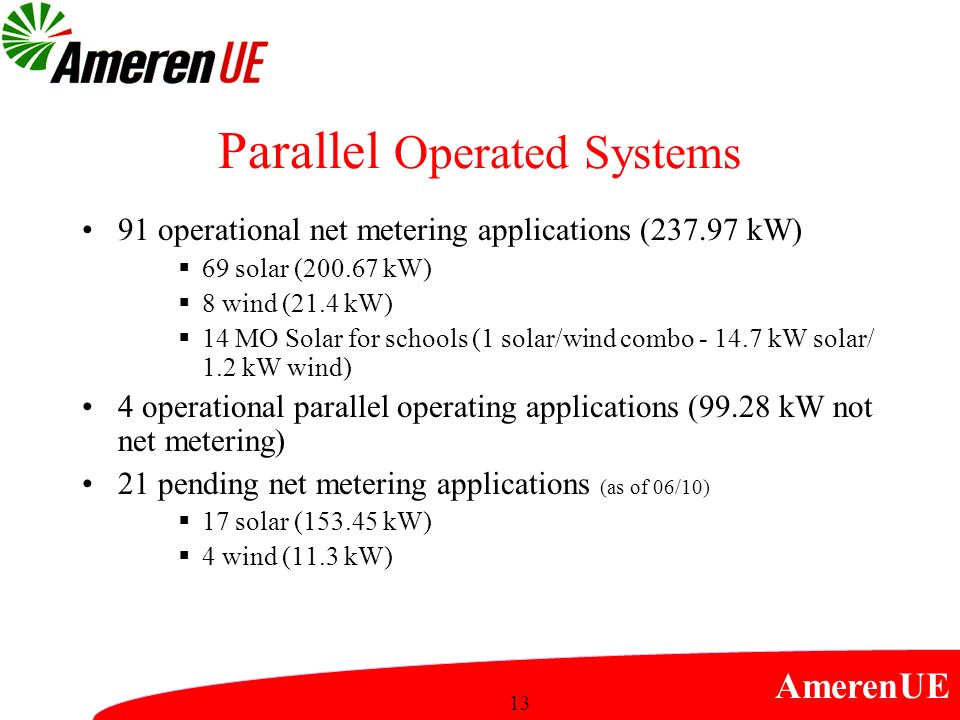 AmerenUE

Parallel Operated Systems

• 91 operational net metering applications (237.97 kW)
  ▪ 69 solar (200.67 kW)
  ▪ 8 wind (21.4 kW)
  ▪ 14 MO Solar for schools (1 solar/wind combo - 14.7 kW solar/ 1.2 kW wind)
• 4 operational parallel operating applications (99.28 kW not net metering)
• 21 pending net metering applications (as of 06/10)
  ▪ 17 solar (153.45 kW)
  ▪ 4 wind (11.3 kW)

13

AmerenUE